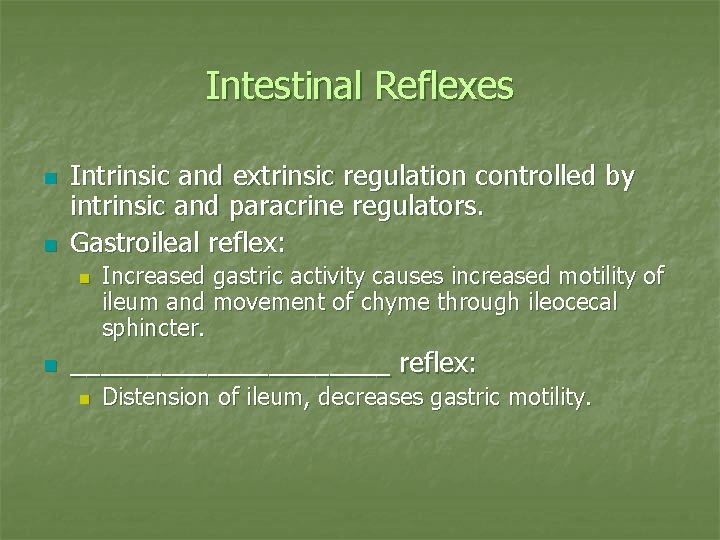 Intestinal Reflexes

• Intrinsic and extrinsic regulation controlled by intrinsic and paracrine regulators.
• Gastroileal reflex:
• Increased gastric activity causes increased motility of ileum and movement of chyme through ileocecal sphincter.
• ____ reflex:
• Distension of ileum, decreases gastric motility.